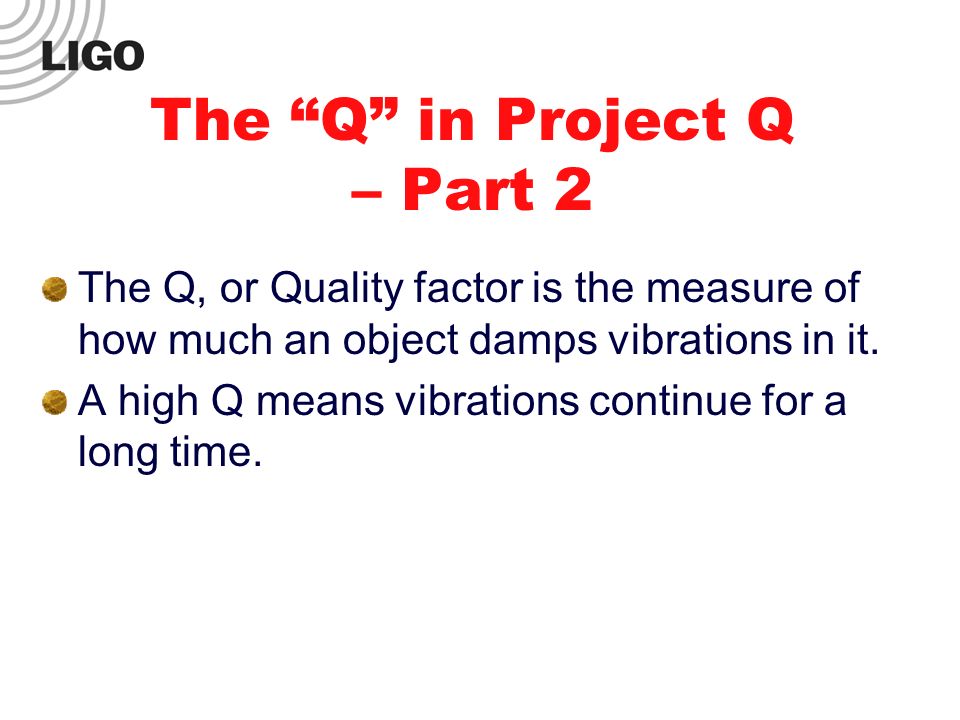 LIGO

The “Q” in Project Q – Part 2

The Q, or Quality factor is the measure of how much an object damps vibrations in it.

A high Q means vibrations continue for a long time.